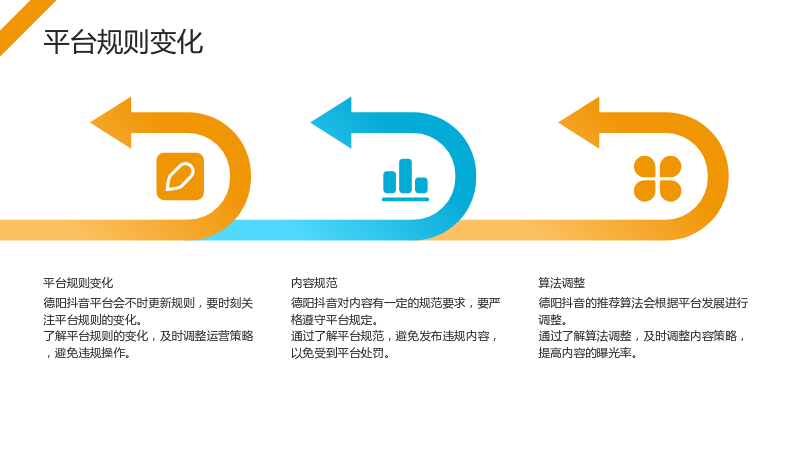 平台规则变化

平台规则变化

德阳抖音平台会不时更新规则，要时刻关注平台规则的变化。
了解平台规则的变化，及时调整运营策略，避免违规操作。

内容规范

德阳抖音对内容有一定的规范要求，要严格遵守平台规定。
通过了解平台规范，避免发布违规内容，以免受到平台处罚。

算法调整

德阳抖音的推荐算法会根据平台发展进行调整。
通过了解算法调整，及时调整内容策略，提高内容的曝光率。